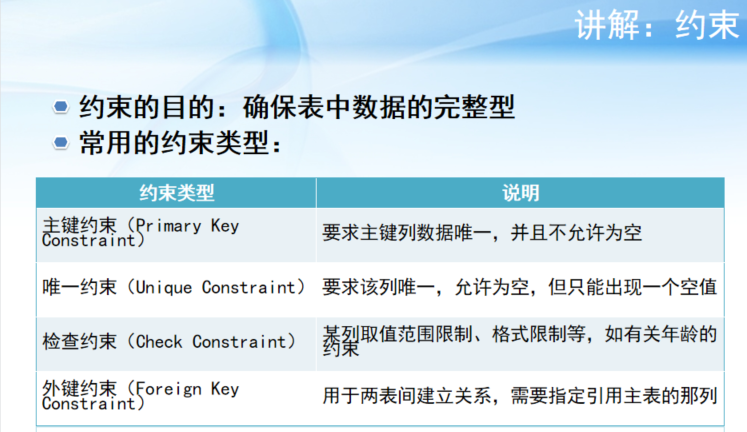 讲解：约束

约束的目的：确保表中数据的完整型

常用的约束类型：

| 约束类型 | 说明 |
|---|---|
| 主键约束（Primary Key Constraint） | 要求主键列数据唯一，并且不允许为空 |
| 唯一约束（Unique Constraint） | 要求该列唯一，允许为空，但只能出现一个空值 |
| 检查约束（Check Constraint） | 某列取值范围限制、格式限制等，如有关年龄的约束 |
| 外键约束（Foreign Key Constraint） | 用于两表间建立关系，需要指定引用主表的那列 |